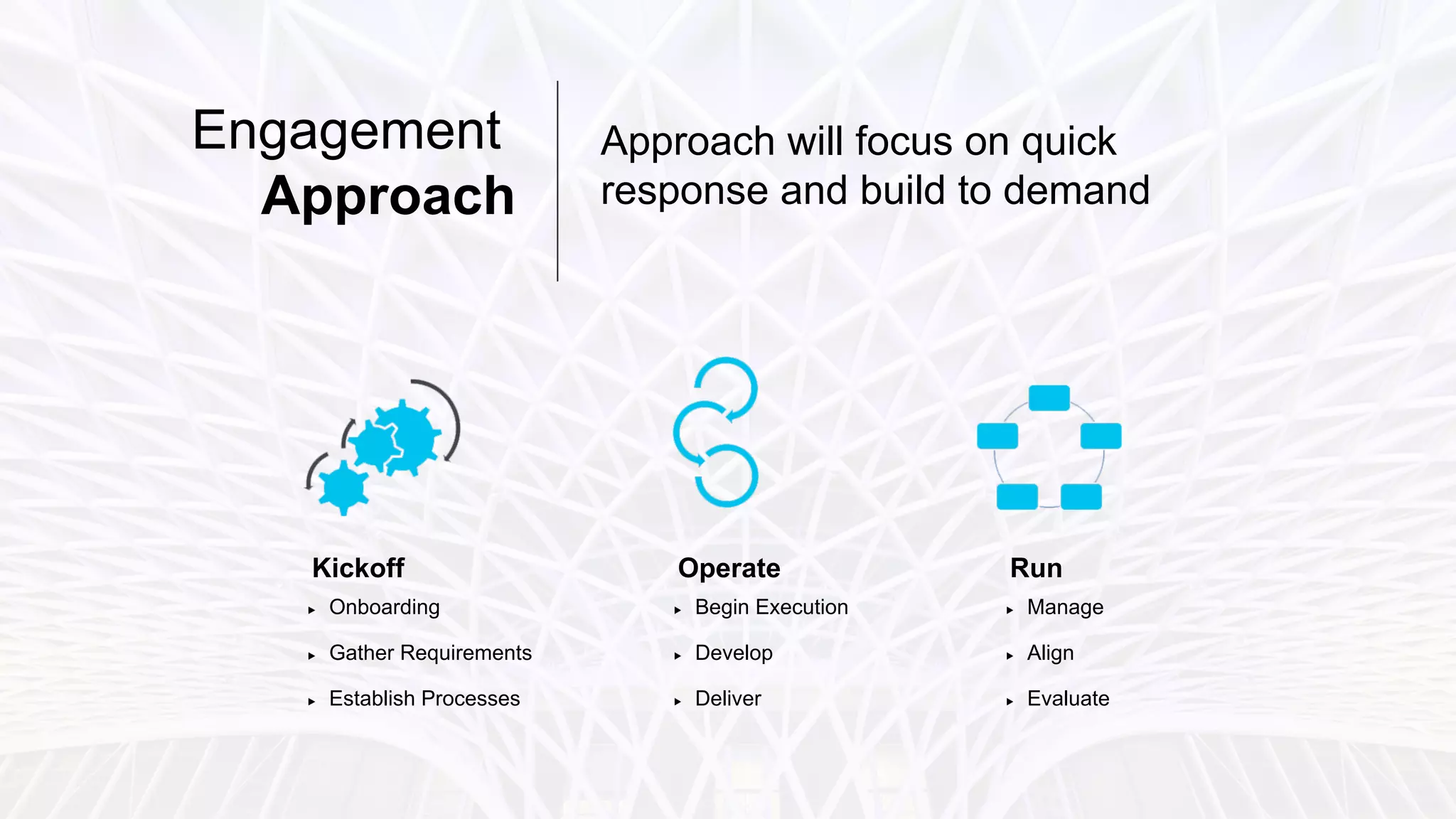 Engagement
Approach

Approach will focus on quick response and build to demand

Kickoff
▸ Onboarding
▸ Gather Requirements
▸ Establish Processes

Operate
▸ Begin Execution
▸ Develop
▸ Deliver

Run
▸ Manage
▸ Align
▸ Evaluate